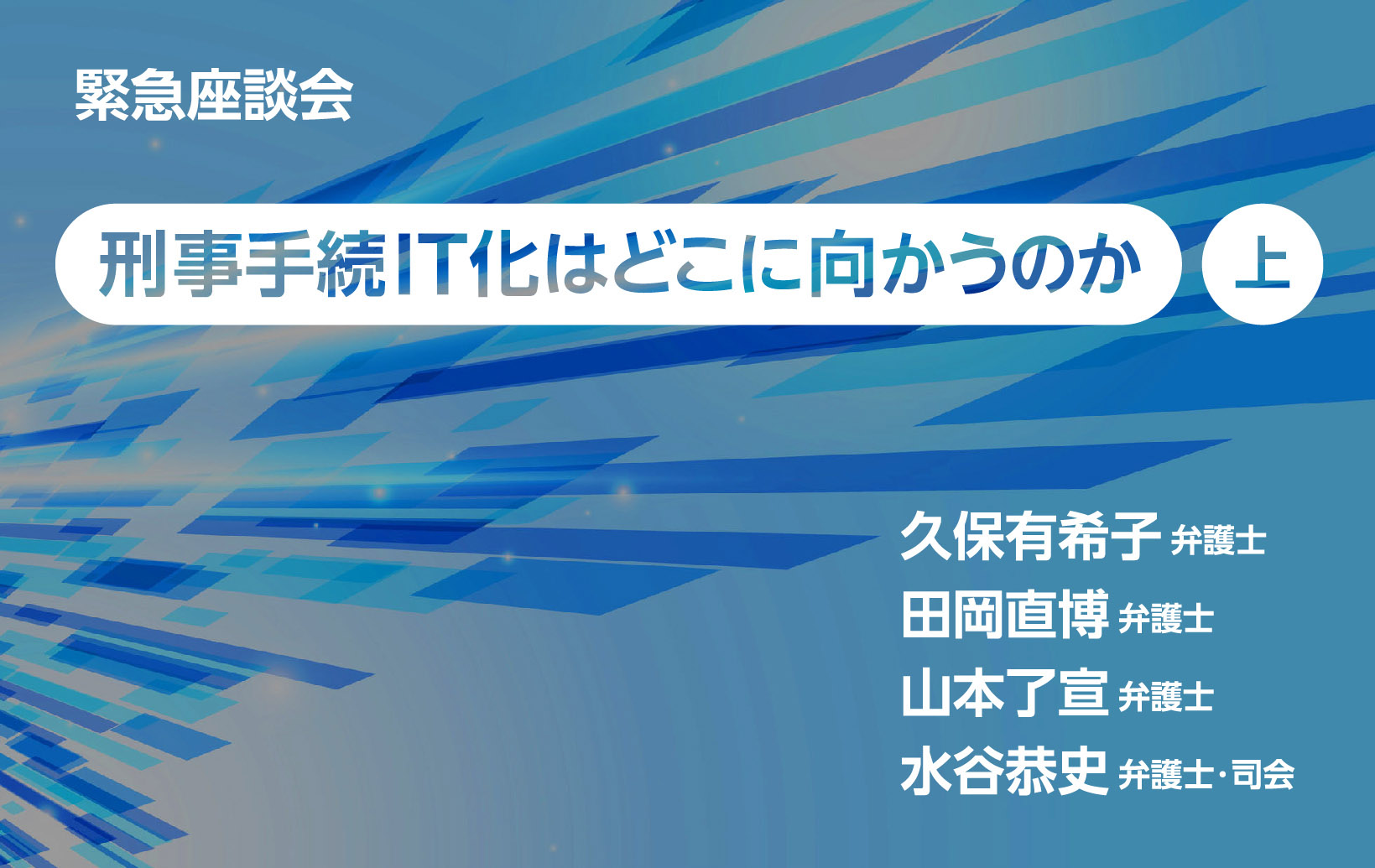 緊急座談会

刑事手続IT化はどこに向かうのか 上

久保有希子 弁護士
田岡直博 弁護士
山本了宣 弁護士
水谷恭史 弁護士・司会